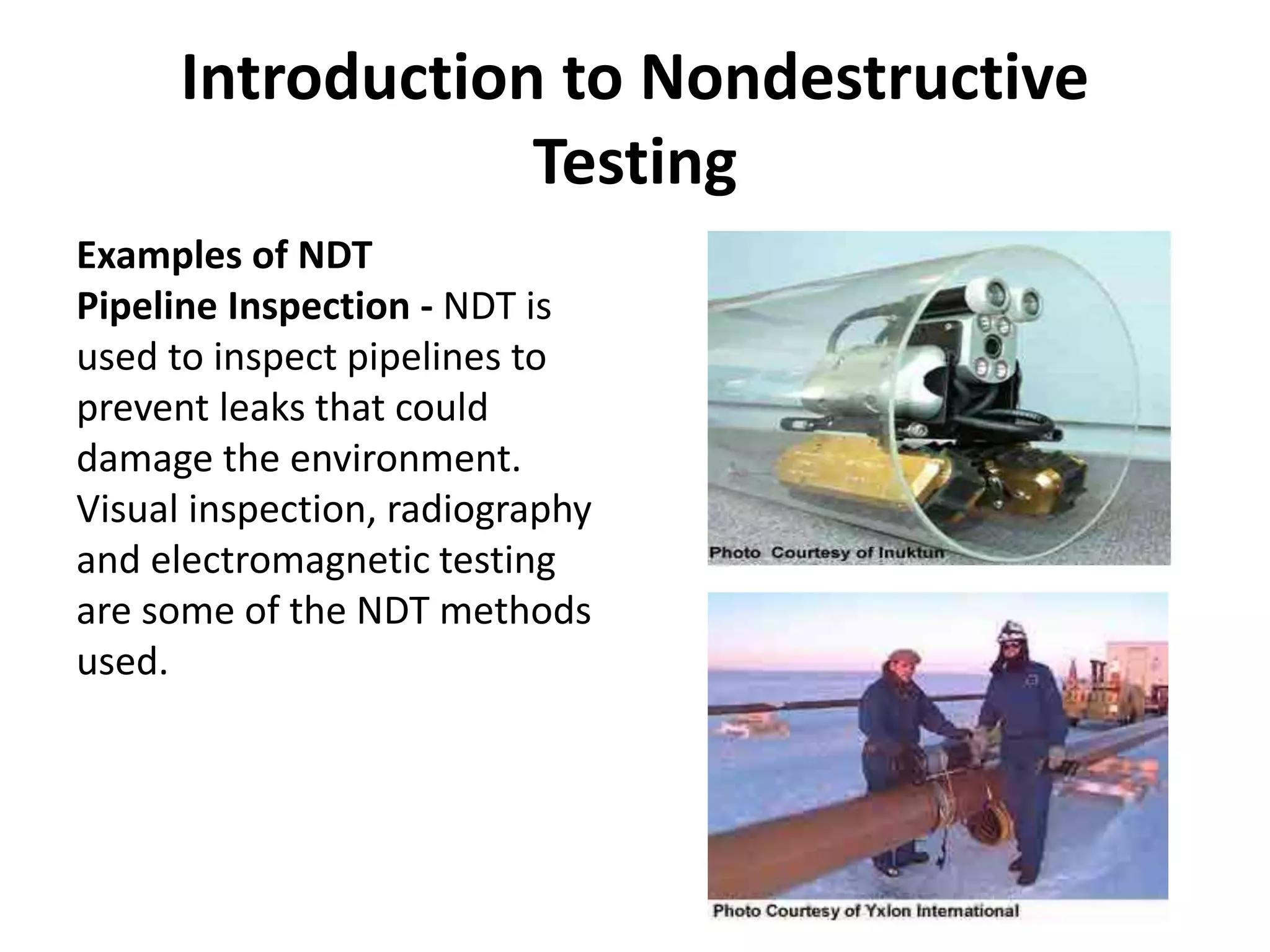 Introduction to Nondestructive Testing

Examples of NDT
Pipeline Inspection - NDT is used to inspect pipelines to prevent leaks that could damage the environment. Visual inspection, radiography and electromagnetic testing are some of the NDT methods used.

Photo Courtesy of Inuktun

Photo Courtesy of Yxlon International